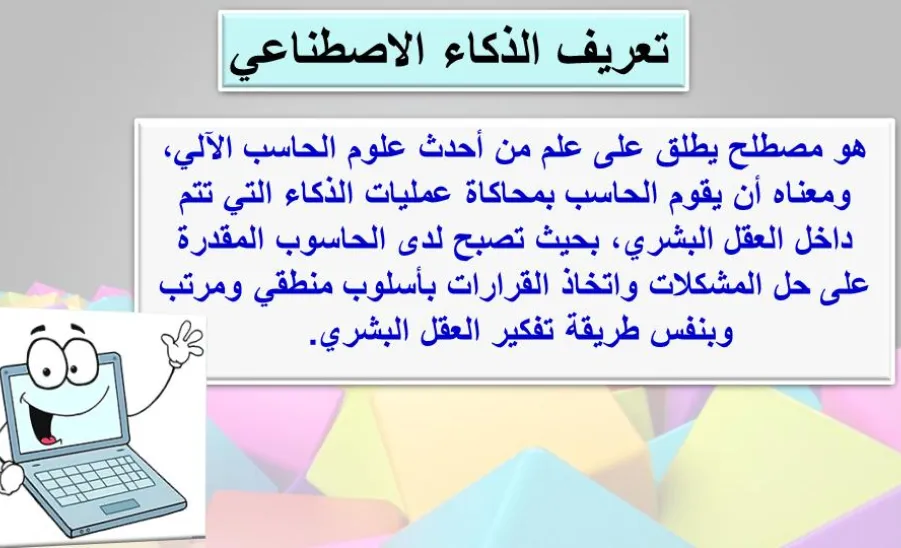 تعريف الذكاء الاصطناعي

هو مصطلح يطلق على علم من أحدث علوم الحاسب الآلي، ومعناه أن يقوم الحاسب بمحاكاة عمليات الذكاء التي تتم داخل العقل البشري، بحيث تصبح لدى الحاسوب المقدرة على حل المشكلات واتخاذ القرارات بأسلوب منطقي ومرتب وبنفس طريقة تفكير العقل البشري.